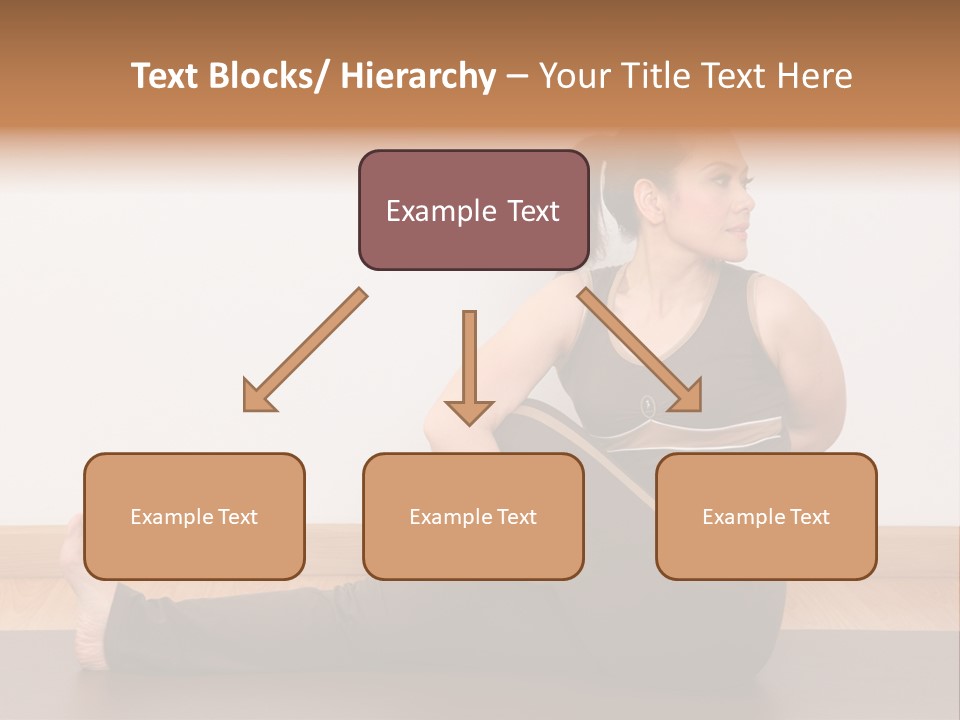 Text Blocks/ Hierarchy – Your Title Text Here

Example Text

Example Text

Example Text

Example Text